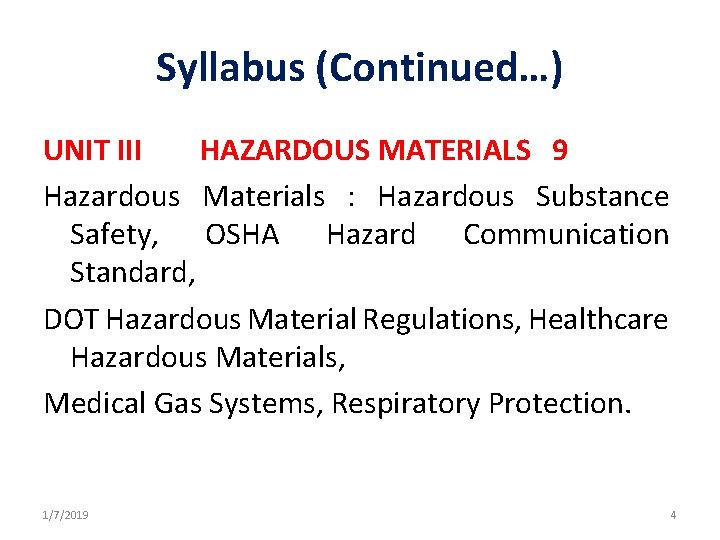 Syllabus (Continued…)

UNIT III HAZARDOUS MATERIALS 9

Hazardous Materials : Hazardous Substance Safety, OSHA Hazard Communication Standard,

DOT Hazardous Material Regulations, Healthcare Hazardous Materials,

Medical Gas Systems, Respiratory Protection.

1/7/2019

4